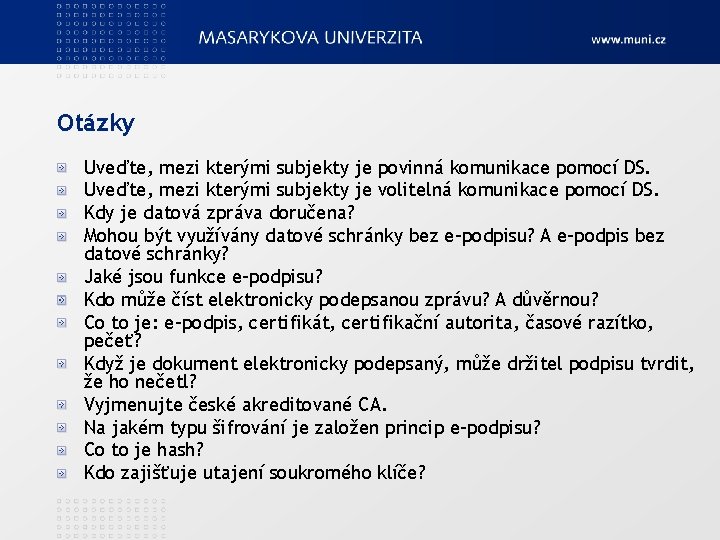 MASARYKOVA UNIVERZITA

www.muni.cz

Otázky

Uveďte, mezi kterými subjekty je povinná komunikace pomocí DS.
Uveďte, mezi kterými subjekty je volitelná komunikace pomocí DS.
Kdy je datová zpráva doručena?
Mohou být využívány datové schránky bez e-podpisu? A e-podpis bez datové schránky?
Jaké jsou funkce e-podpisu?
Kdo může číst elektronicky podepsanou zprávu? A důvěrnou?
Co to je: e-podpis, certifikát, certifikační autorita, časové razítko, pečeť?
Když je dokument elektronicky podepsaný, může držitel podpisu tvrdit, že ho nečetl?
Vyjmenujte české akreditované CA.
Na jakém typu šifrování je založen princip e-podpisu?
Co to je hash?
Kdo zajišťuje utajení soukromého klíče?